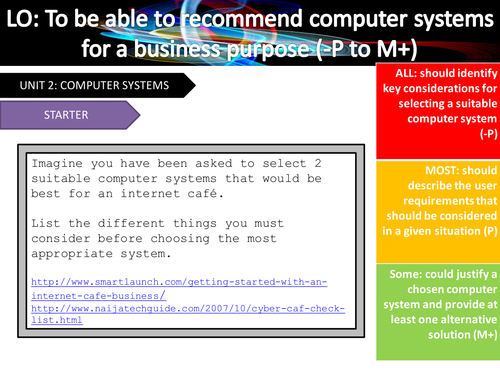 LO: To be able to recommend computer systems for a business purpose (-P to M+)

UNIT 2: COMPUTER SYSTEMS

STARTER

Imagine you have been asked to select 2 suitable computer systems that would be best for an internet café.

List the different things you must consider before choosing the most appropriate system.

http://www.smartlaunch.com/getting-started-with-an-internet-cafe-business/
http://www.naijatechguide.com/2007/10/cyber-caf-check-list.html

ALL: should identify key considerations for selecting a suitable computer system (-P)

MOST: should describe the user requirements that should be considered in a given situation (P)

Some: could justify a chosen computer system and provide at least one alternative solution (M+)